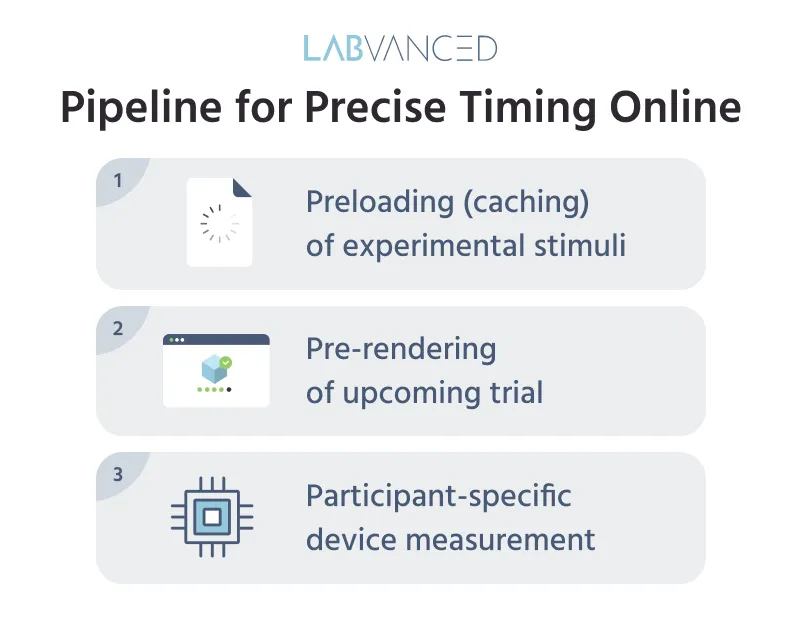 LABVANCED

Pipeline for Precise Timing Online

1

Preloading (caching) of experimental stimuli

2

Pre-rendering of upcoming trial

3

Participant-specific device measurement